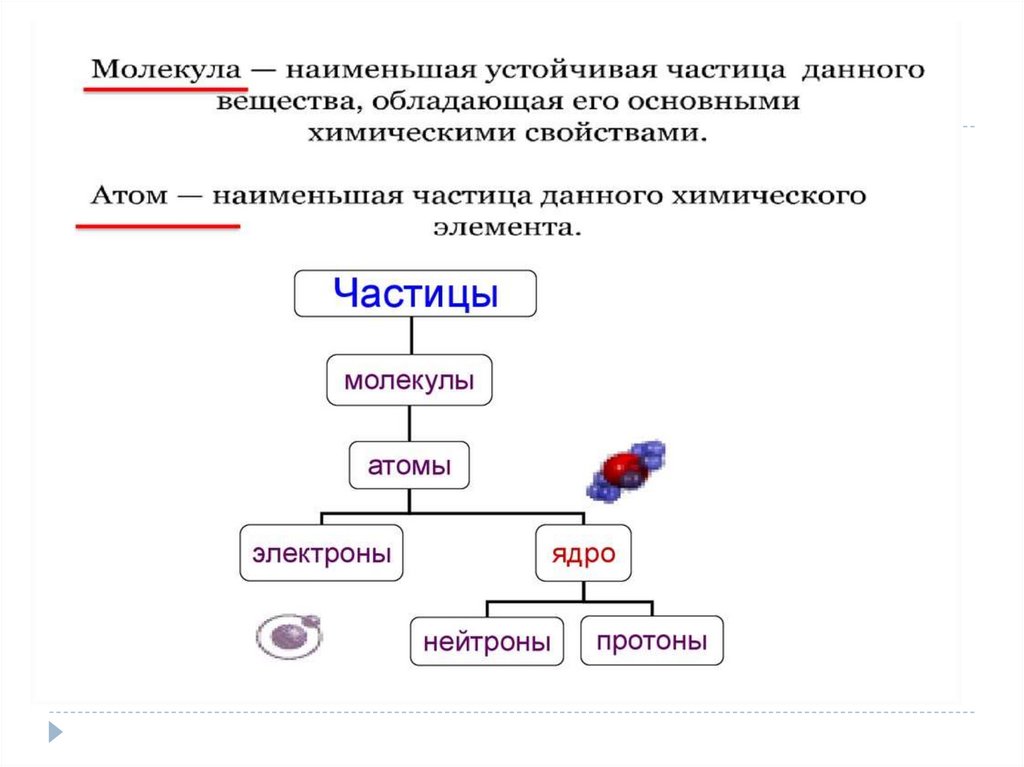 Молекула — наименьшая устойчивая частица данного вещества, обладающая его основными химическими свойствами.

Атом — наименьшая частица данного химического элемента.

Частицы

молекулы

атомы

электроны

ядро

нейтроны

протоны